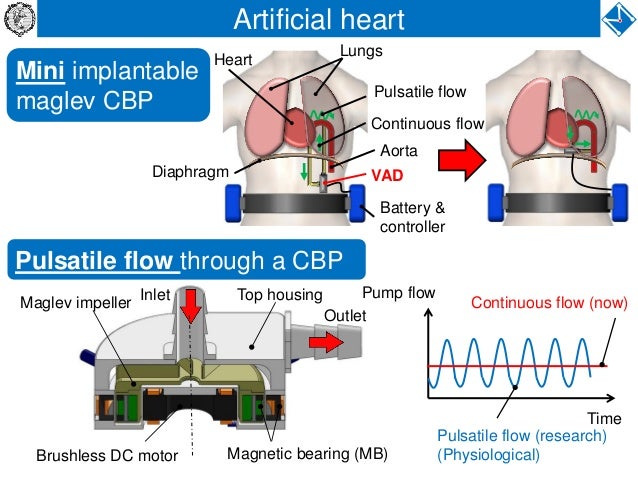 Artificial heart

Mini implantable maglev CBP

Heart
Lungs
Pulsatile flow
Continuous flow
Aorta
Diaphragm
VAD
Battery & controller

Pulsatile flow through a CBP

Maglev impeller
Inlet
Top housing
Outlet
Brushless DC motor
Magnetic bearing (MB)

Pump flow
Continuous flow (now)
Time
Pulsatile flow (research)
(Physiological)